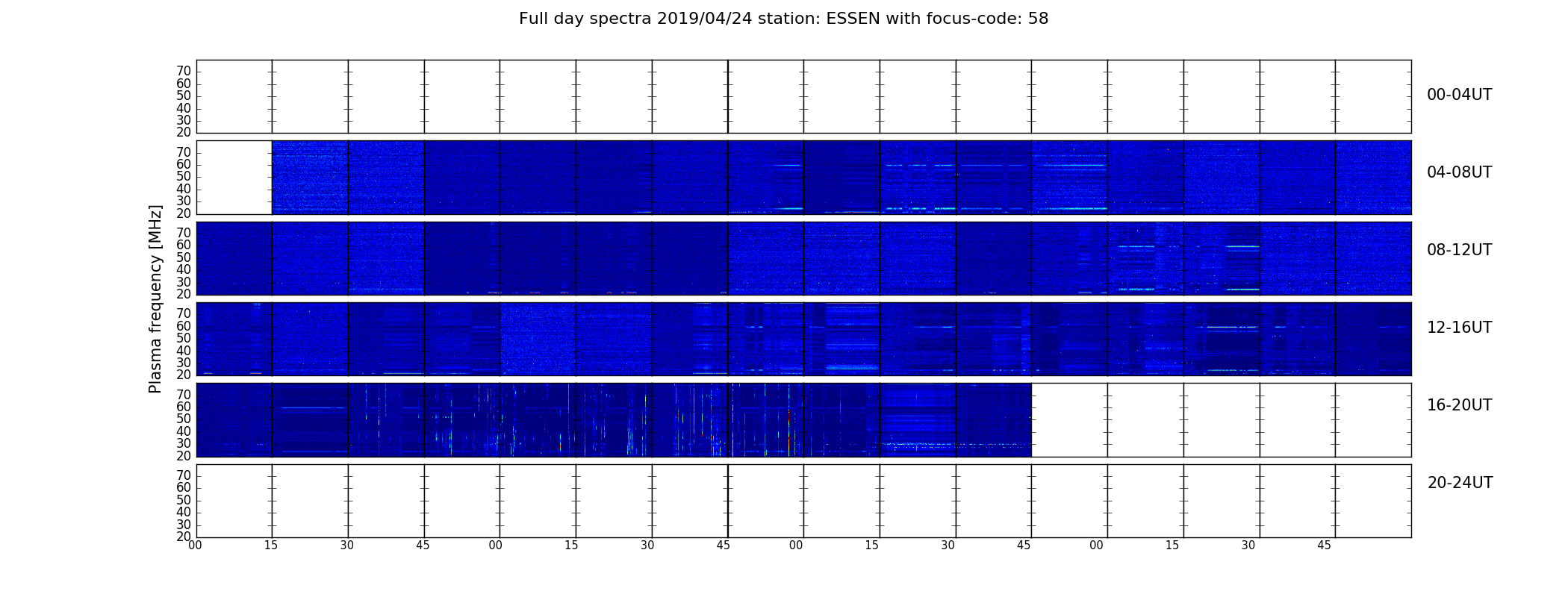 Full day spectra 2019/04/24 station: ESSEN with focus-code: 58

Plasma frequency [MHz]

70
60
50
40
30
20
00-04UT

70
60
50
40
30
20
04-08UT

70
60
50
40
30
20
08-12UT

70
60
50
40
30
20
12-16UT

70
60
50
40
30
20
16-20UT

70
60
50
40
30
20
20-24UT

00 15 30 45 00 15 30 45 00 15 30 45 00 15 30 45